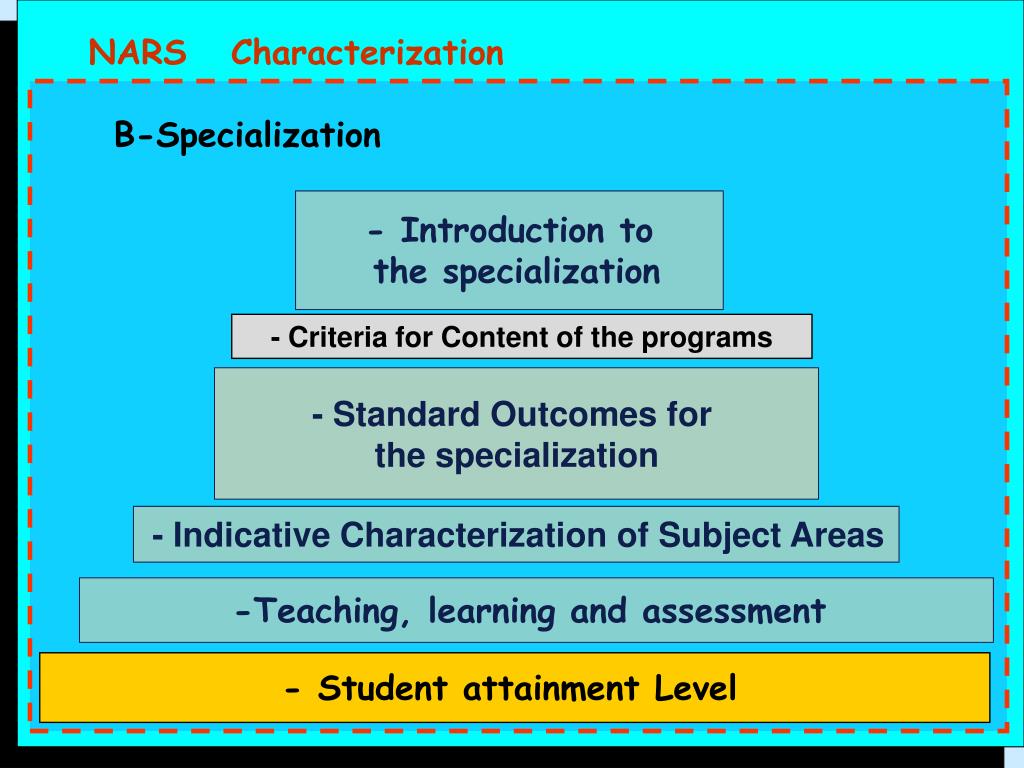 NARS Characterization

B-Specialization

- Introduction to the specialization

- Criteria for Content of the programs

- Standard Outcomes for the specialization

- Indicative Characterization of Subject Areas

-Teaching, learning and assessment

- Student attainment Level